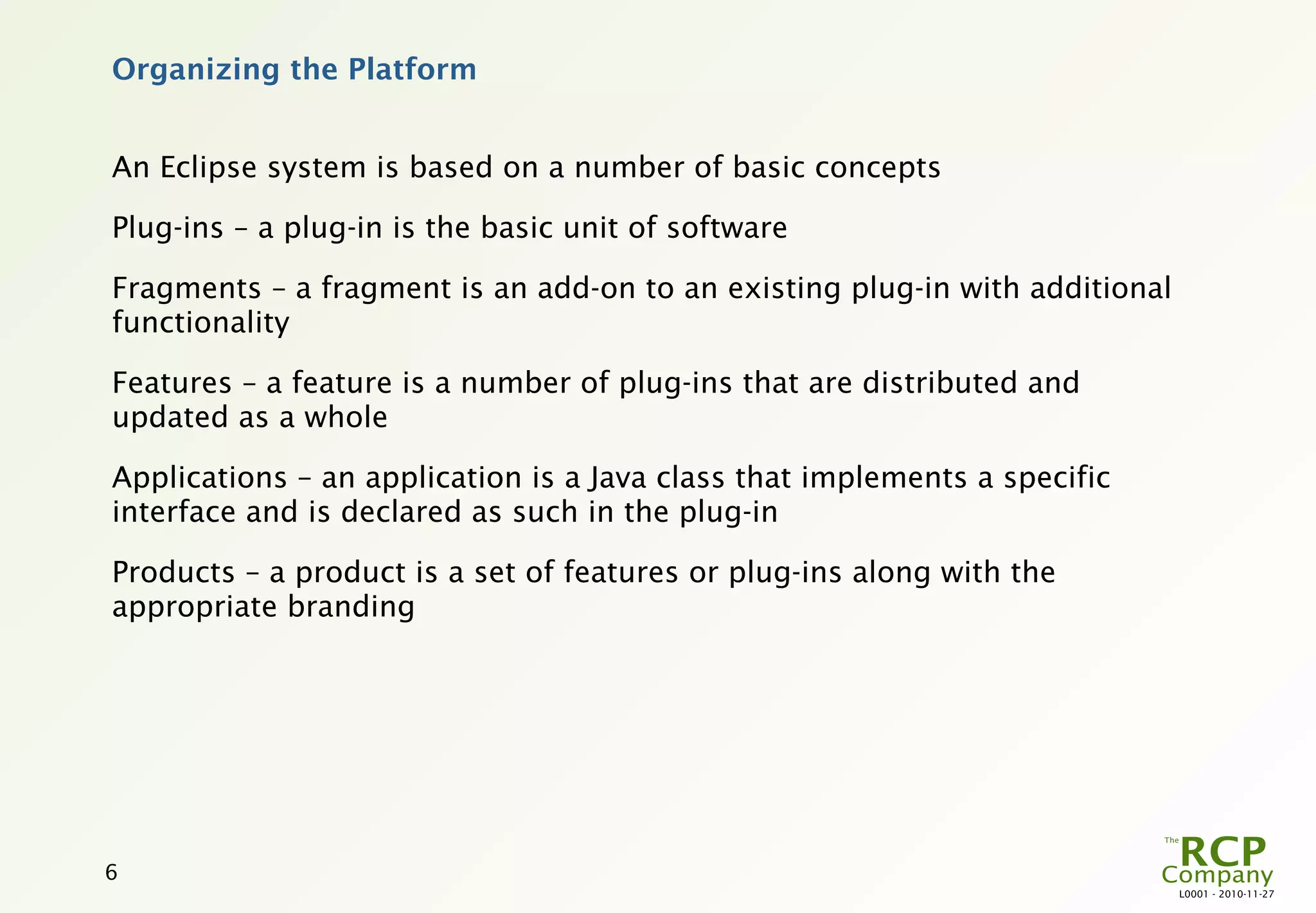 Organizing the Platform

An Eclipse system is based on a number of basic concepts

Plug-ins – a plug-in is the basic unit of software

Fragments – a fragment is an add-on to an existing plug-in with additional functionality

Features – a feature is a number of plug-ins that are distributed and updated as a whole

Applications – an application is a Java class that implements a specific interface and is declared as such in the plug-in

Products – a product is a set of features or plug-ins along with the appropriate branding

6

The RCP Company
L0001 - 2010-11-27